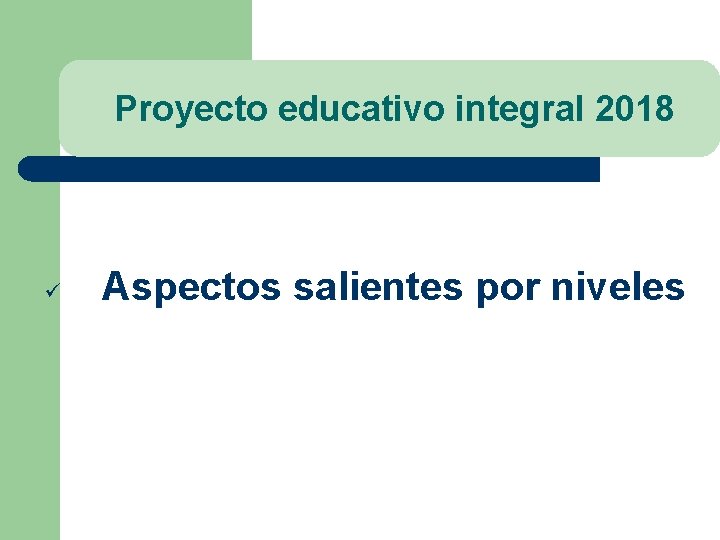 Proyecto educativo integral 2018

✓ Aspectos salientes por niveles